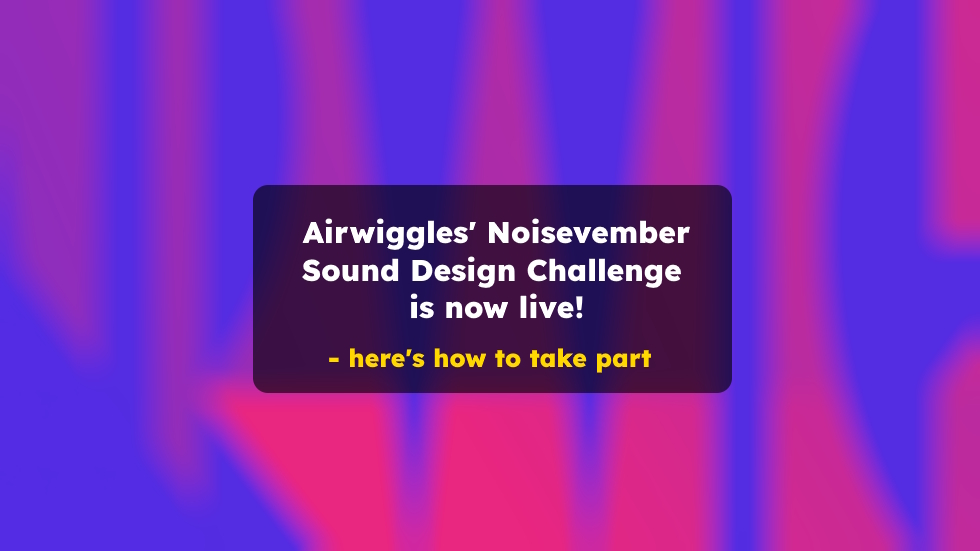 Airwiggles' Noisevember Sound Design Challenge is now live!

- here's how to take part